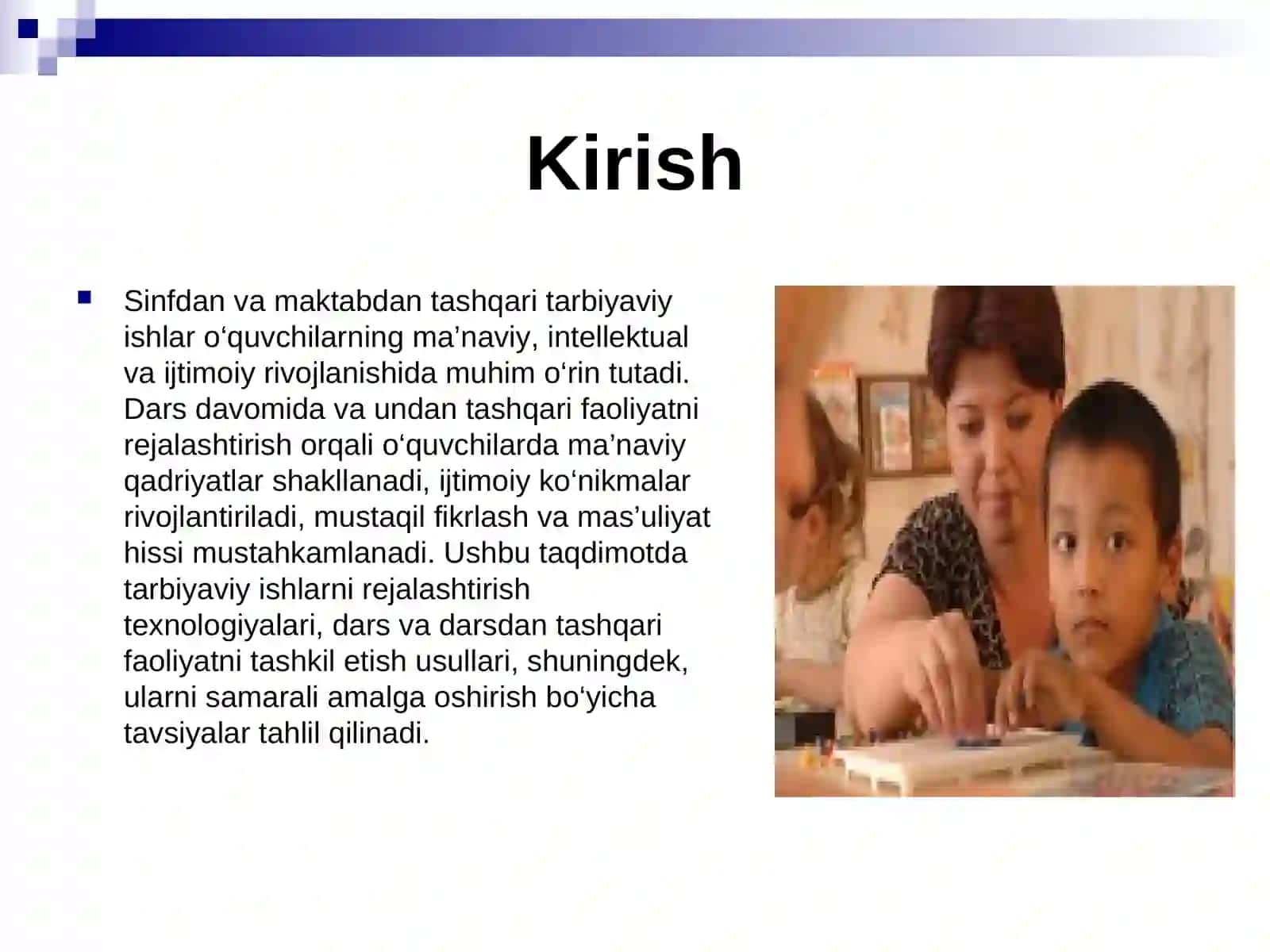 Kirish

Sinfdan va maktabdan tashqari tarbiyaviy ishlar o‘quvchilarning ma’naviy, intellektual va ijtimoiy rivojlanishida muhim o‘rin tutadi. Dars davomida va undan tashqari faoliyatni rejalashtirish orqali o‘quvchilarda ma’naviy qadriyatlar shakllanadi, ijtimoiy ko‘nikmalar rivojlantiriladi, mustaqil fikrlash va mas’uliyat hissi mustahkamlanadi. Ushbu taqdimotda tarbiyaviy ishlarni rejalashtirish texnologiyalari, dars va darsdan tashqari faoliyatni tashkil etish usullari, shuningdek, ularni samarali amalga oshirish bo‘yicha tavsiyalar tahlil qilinadi.